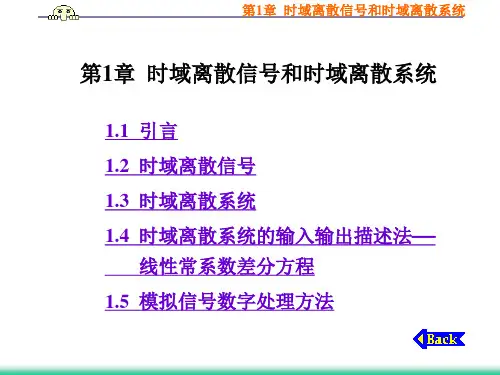 第1章 时域离散信号和时域离散系统

第1章 时域离散信号和时域离散系统

1.1 引言

1.2 时域离散信号

1.3 时域离散系统

1.4 时域离散系统的输入输出描述法—线性常系数差分方程

1.5 模拟信号数字处理方法

Back